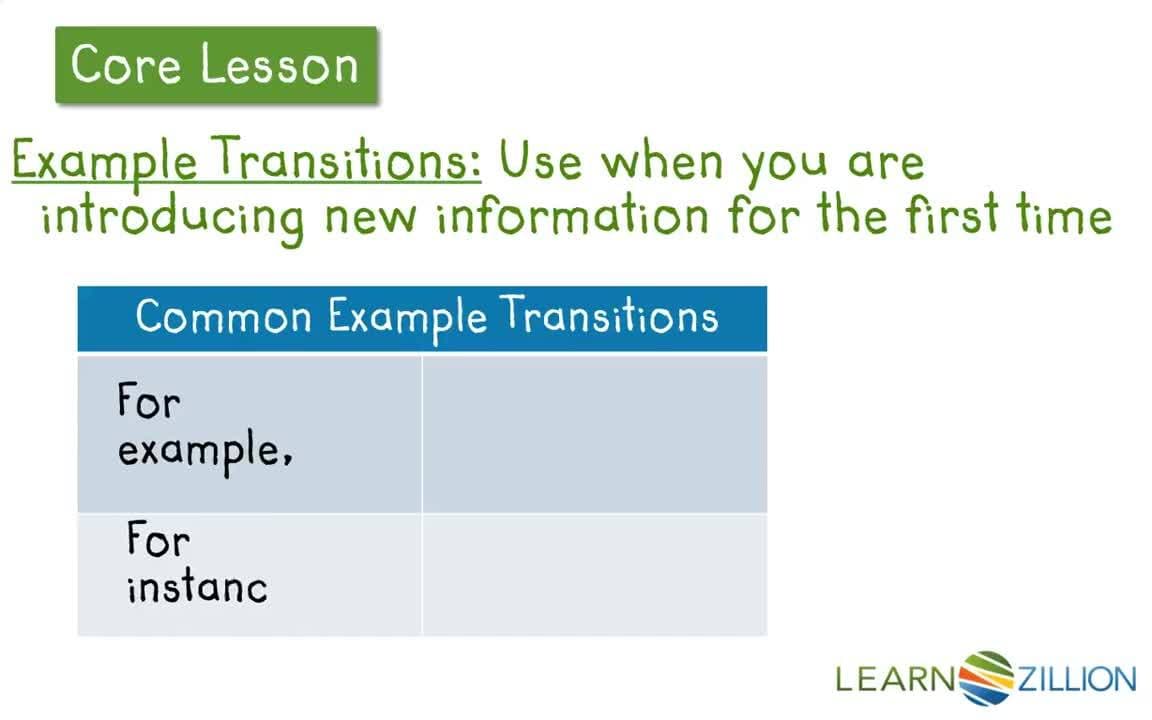 Core Lesson

Example Transitions: Use when you are introducing new information for the first time

| Common Example Transitions | |
|---|---|
| For example, | |
| For instanc | |

LEARNZILLION